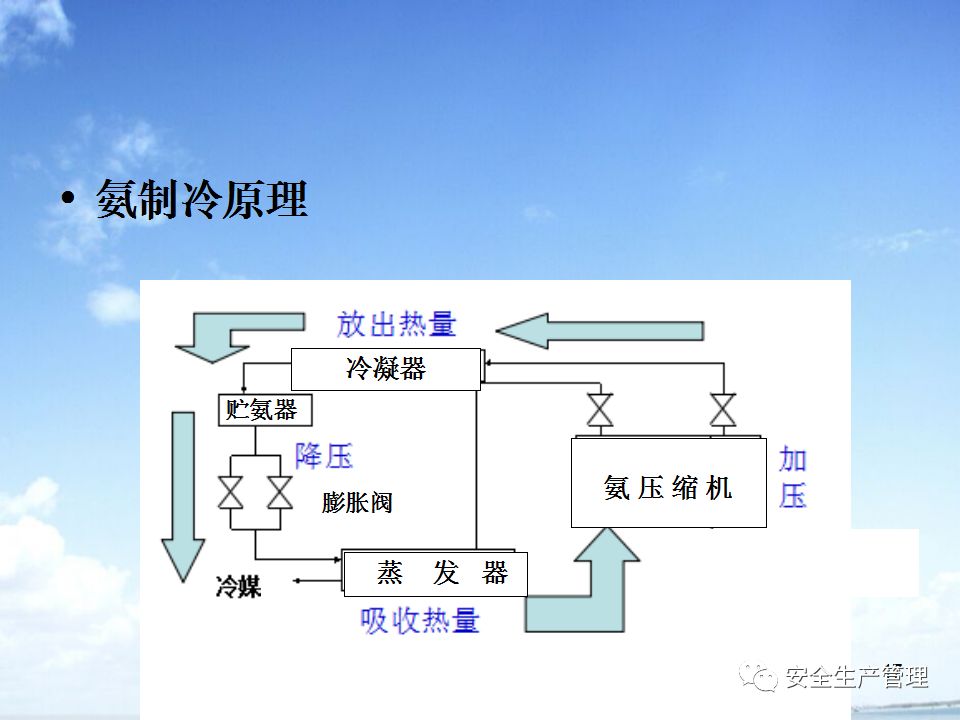 • 氨制冷原理

放出热量

冷凝器

贮氨器

降压

膨胀阀

氨压缩机

加压

冷媒

蒸 发 器

吸收热量

安全生产管理